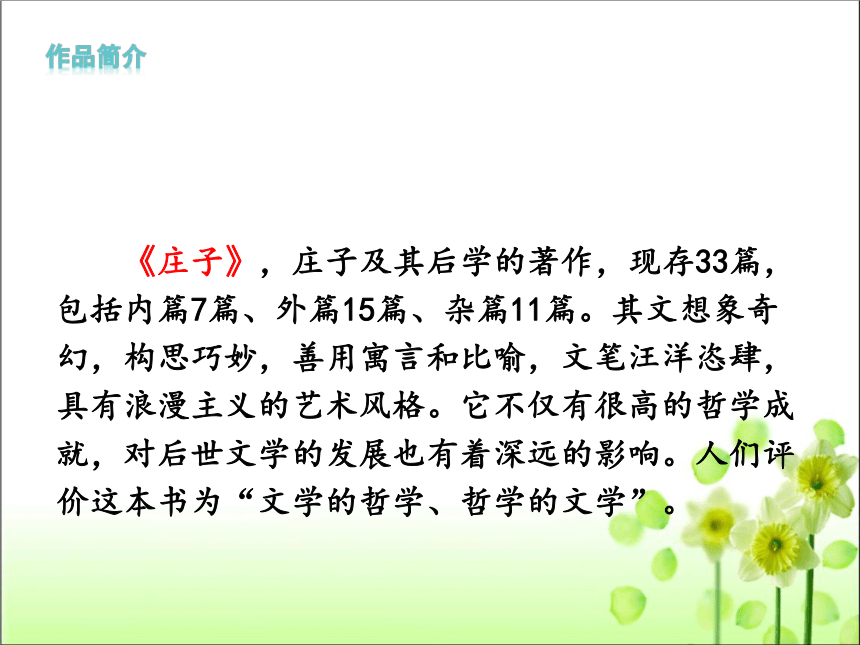 作品简介

《庄子》，庄子及其后学的著作，现存33篇，包括内篇7篇、外篇15篇、杂篇11篇。其文想象奇幻，构思巧妙，善用寓言和比喻，文笔汪洋恣肆，具有浪漫主义的艺术风格。它不仅有很高的哲学成就，对后世文学的发展也有着深远的影响。人们评价这本书为“文学的哲学、哲学的文学”。